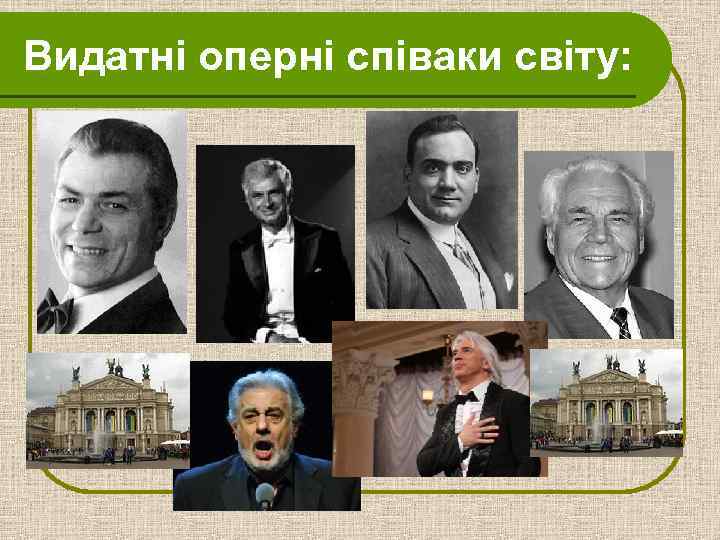 Видатні оперні співаки світу: